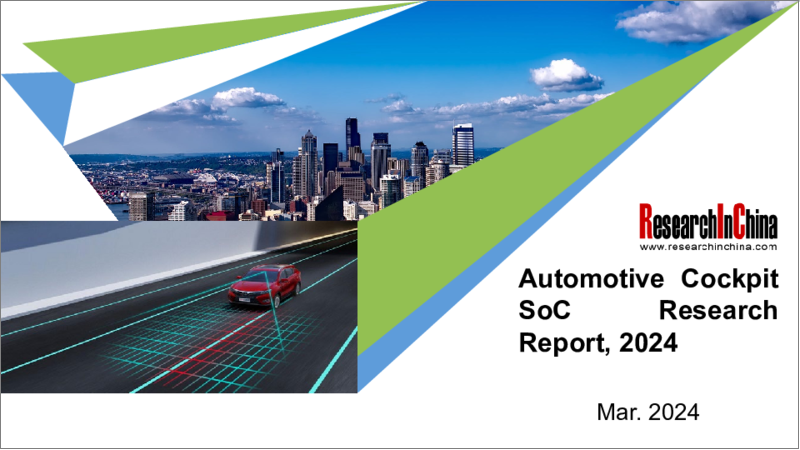 ResearchInChina
www.researchinchina.com

Automotive Cockpit SoC Research Report, 2024

Mar. 2024